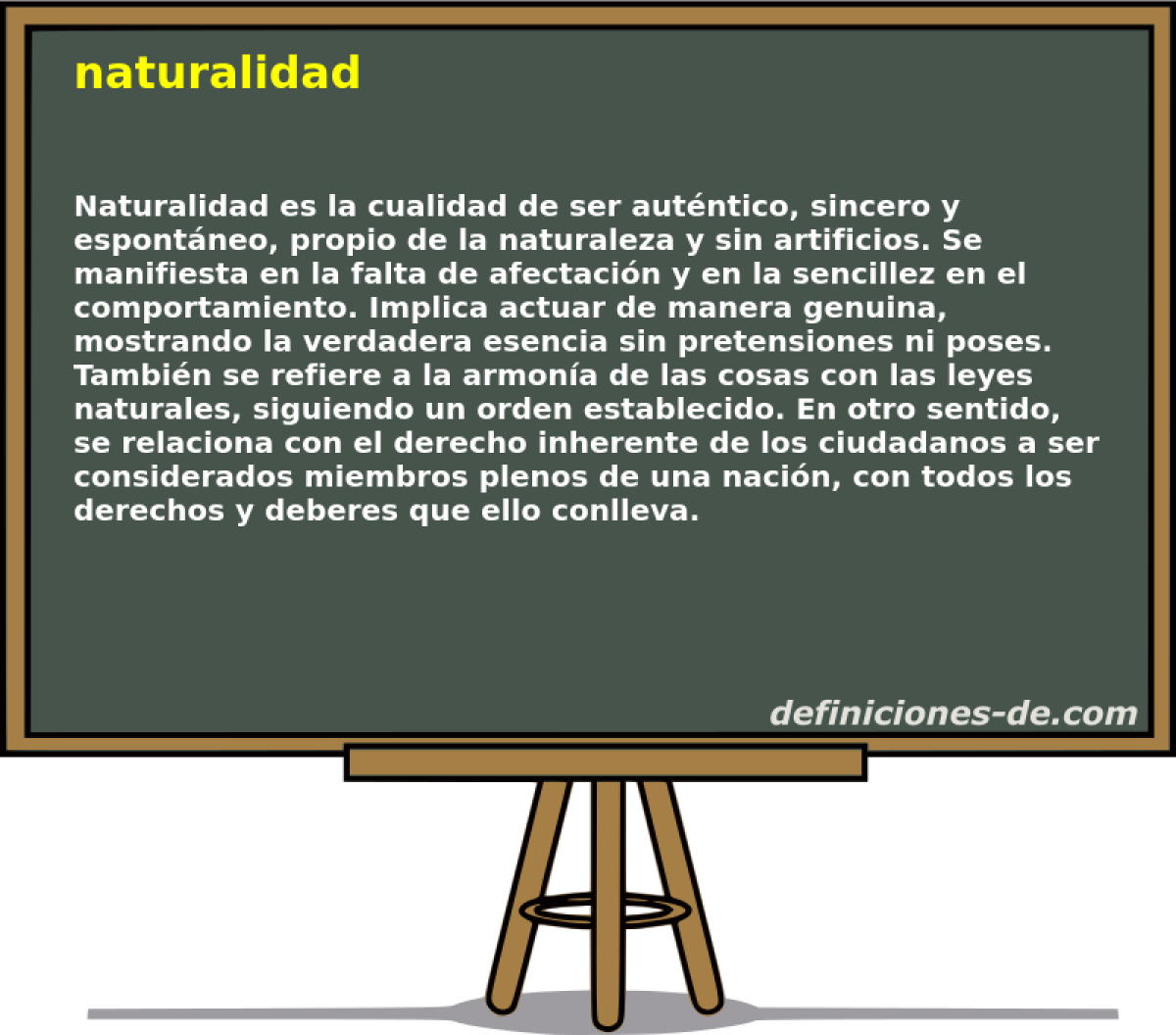 naturalidad

Naturalidad es la cualidad de ser auténtico, sincero y espontáneo, propio de la naturaleza y sin artificios. Se manifiesta en la falta de afectación y en la sencillez en el comportamiento. Implica actuar de manera genuina, mostrando la verdadera esencia sin pretensiones ni poses. También se refiere a la armonía de las cosas con las leyes naturales, siguiendo un orden establecido. En otro sentido, se relaciona con el derecho inherente de los ciudadanos a ser considerados miembros plenos de una nación, con todos los derechos y deberes que ello conlleva.

definiciones-de.com